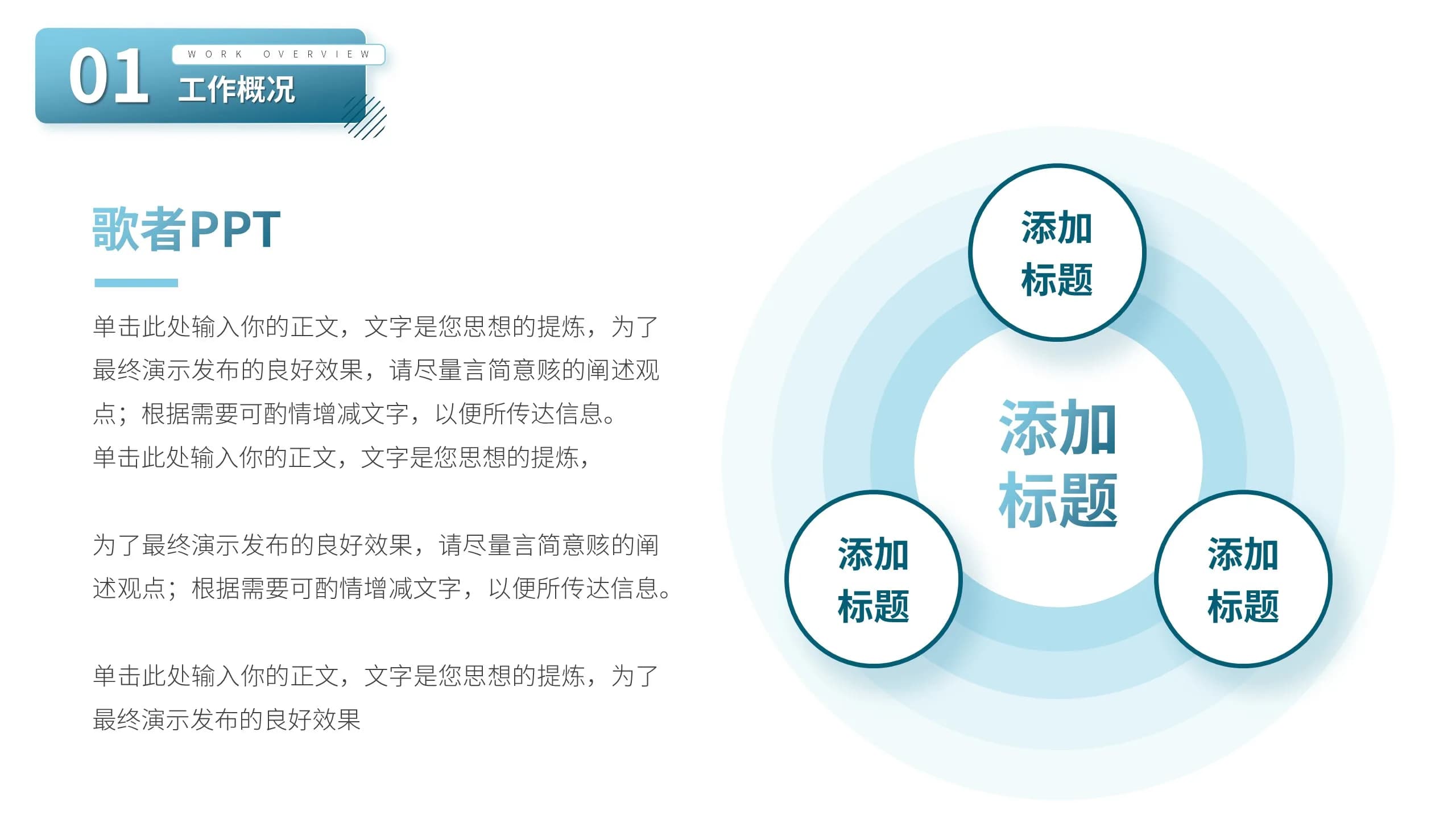 01
WORK OVERVIEW
工作概况

歌者PPT

单击此处输入你的正文，文字是您思想的提炼，为了最终演示发布的良好效果，请尽量言简意赅的阐述观点；根据需要可酌情增减文字，以便所传达信息。
单击此处输入你的正文，文字是您思想的提炼，

为了最终演示发布的良好效果，请尽量言简意赅的阐述观点；根据需要可酌情增减文字，以便所传达信息。

单击此处输入你的正文，文字是您思想的提炼，为了最终演示发布的良好效果

添加标题

添加标题

添加标题

添加标题